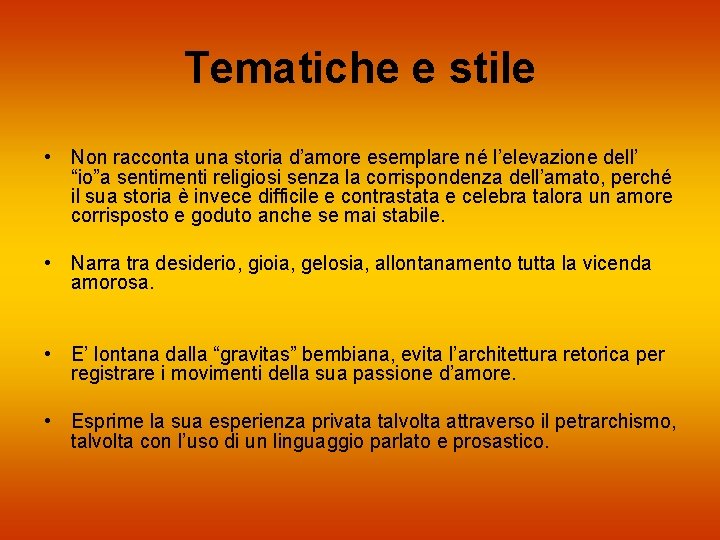 Tematiche e stile

• Non racconta una storia d'amore esemplare né l'elevazione dell' "io"a sentimenti religiosi senza la corrispondenza dell'amato, perché il sua storia è invece difficile e contrastata e celebra talora un amore corrisposto e goduto anche se mai stabile.

• Narra tra desiderio, gioia, gelosia, allontanamento tutta la vicenda amorosa.

• E' lontana dalla "gravitas" bembiana, evita l'architettura retorica per registrare i movimenti della sua passione d'amore.

• Esprime la sua esperienza privata talvolta attraverso il petrarchismo, talvolta con l'uso di un linguaggio parlato e prosastico.